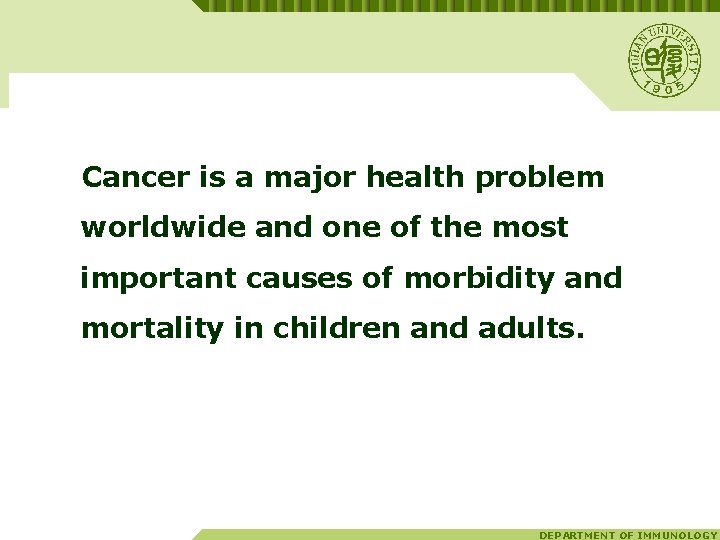 FUDAN UNIVERSITY
1905

Cancer is a major health problem worldwide and one of the most important causes of morbidity and mortality in children and adults.

DEPARTMENT OF IMMUNOLOGY